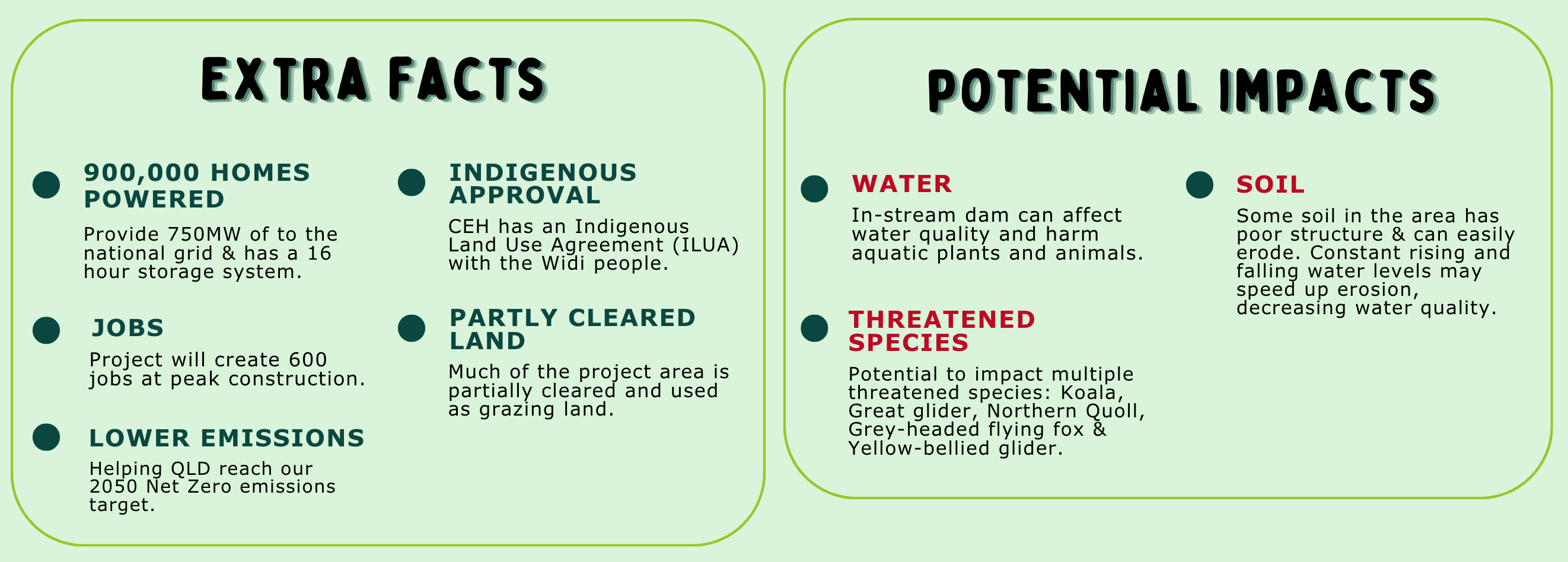 EXTRA FACTS

900,000 HOMES POWERED

Provide 750MW of to the national grid & has a 16 hour storage system.

JOBS

Project will create 600 jobs at peak construction.

LOWER EMISSIONS

Helping QLD reach our 2050 Net Zero emissions target.

INDIGENOUS APPROVAL

CEH has an Indigenous Land Use Agreement (ILUA) with the Widi people.

PARTLY CLEARED LAND

Much of the project area is partially cleared and used as grazing land.

POTENTIAL IMPACTS

WATER

In-stream dam can affect water quality and harm aquatic plants and animals.

THREATENED SPECIES

Potential to impact multiple threatened species: Koala, Great glider, Northern Quoll, Grey-headed flying fox & Yellow-bellied glider.

SOIL

Some soil in the area has poor structure & can easily erode. Constant rising and falling water levels may speed up erosion, decreasing water quality.